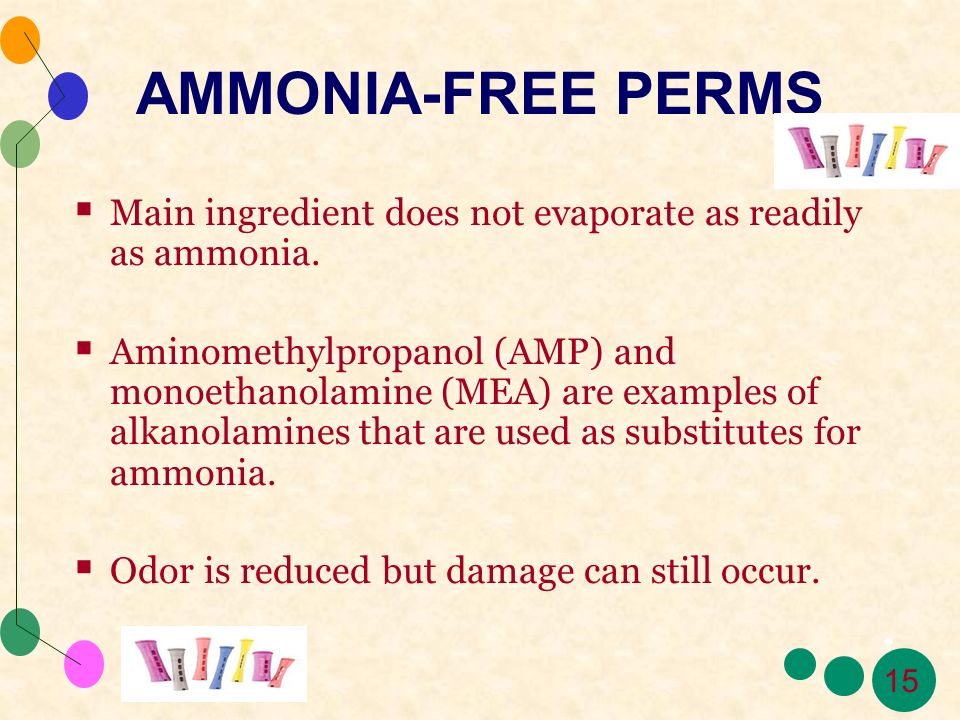 AMMONIA-FREE PERMS

▪ Main ingredient does not evaporate as readily as ammonia.

▪ Aminomethylpropanol (AMP) and monoethanolamine (MEA) are examples of alkanolamines that are used as substitutes for ammonia.

▪ Odor is reduced but damage can still occur.

15